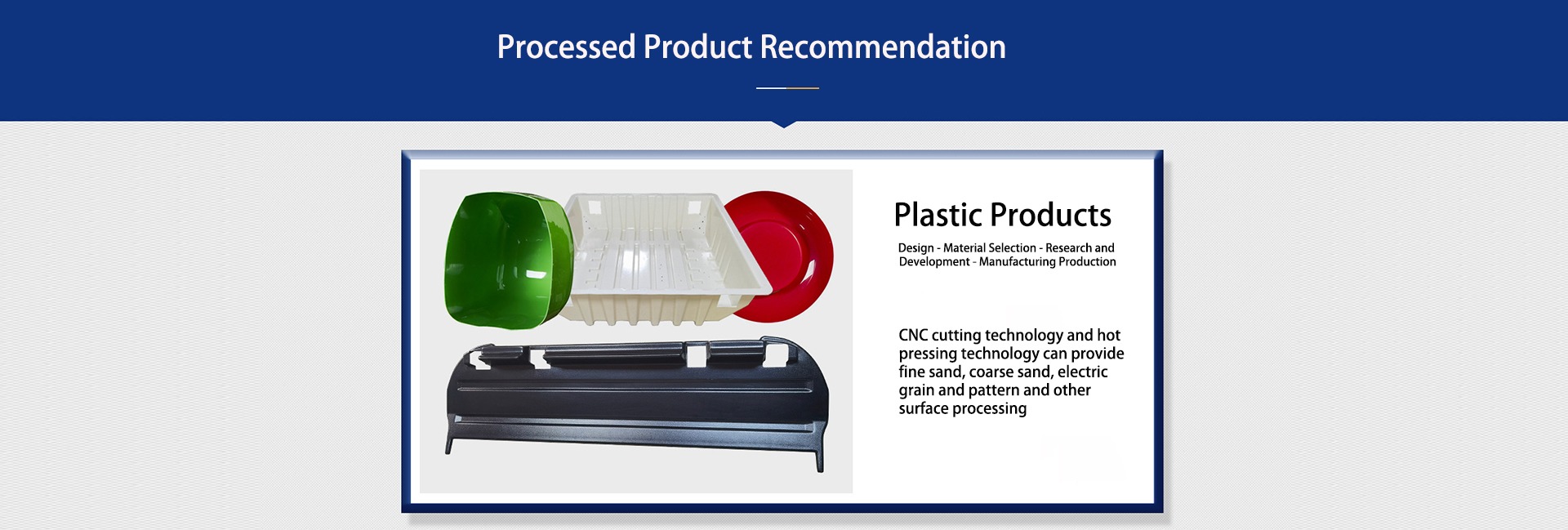 Processed Product Recommendation

Plastic Products

Design - Material Selection - Research and Development - Manufacturing Production

CNC cutting technology and hot pressing technology can provide fine sand, coarse sand, electric grain and pattern and other surface processing